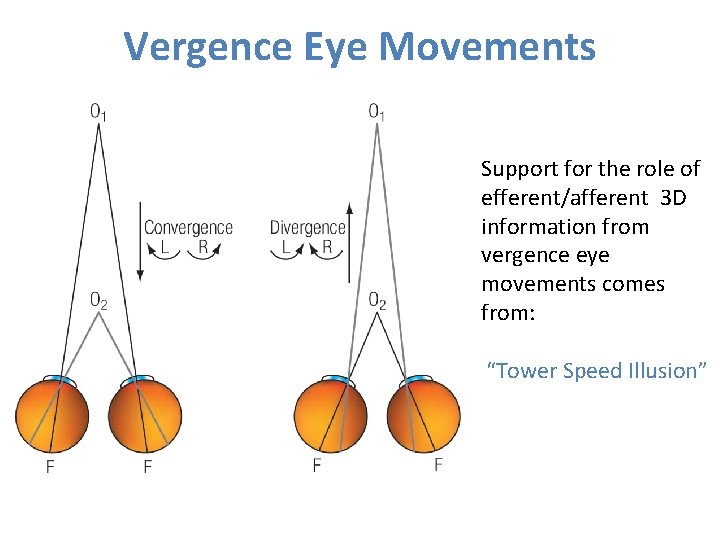 Vergence Eye Movements

$O_1$

Convergence
L R

$O_2$

F F

$O_1$

Divergence
L R

$O_2$

F F

Support for the role of efferent/afferent 3D information from vergence eye movements comes from:

"Tower Speed Illusion"